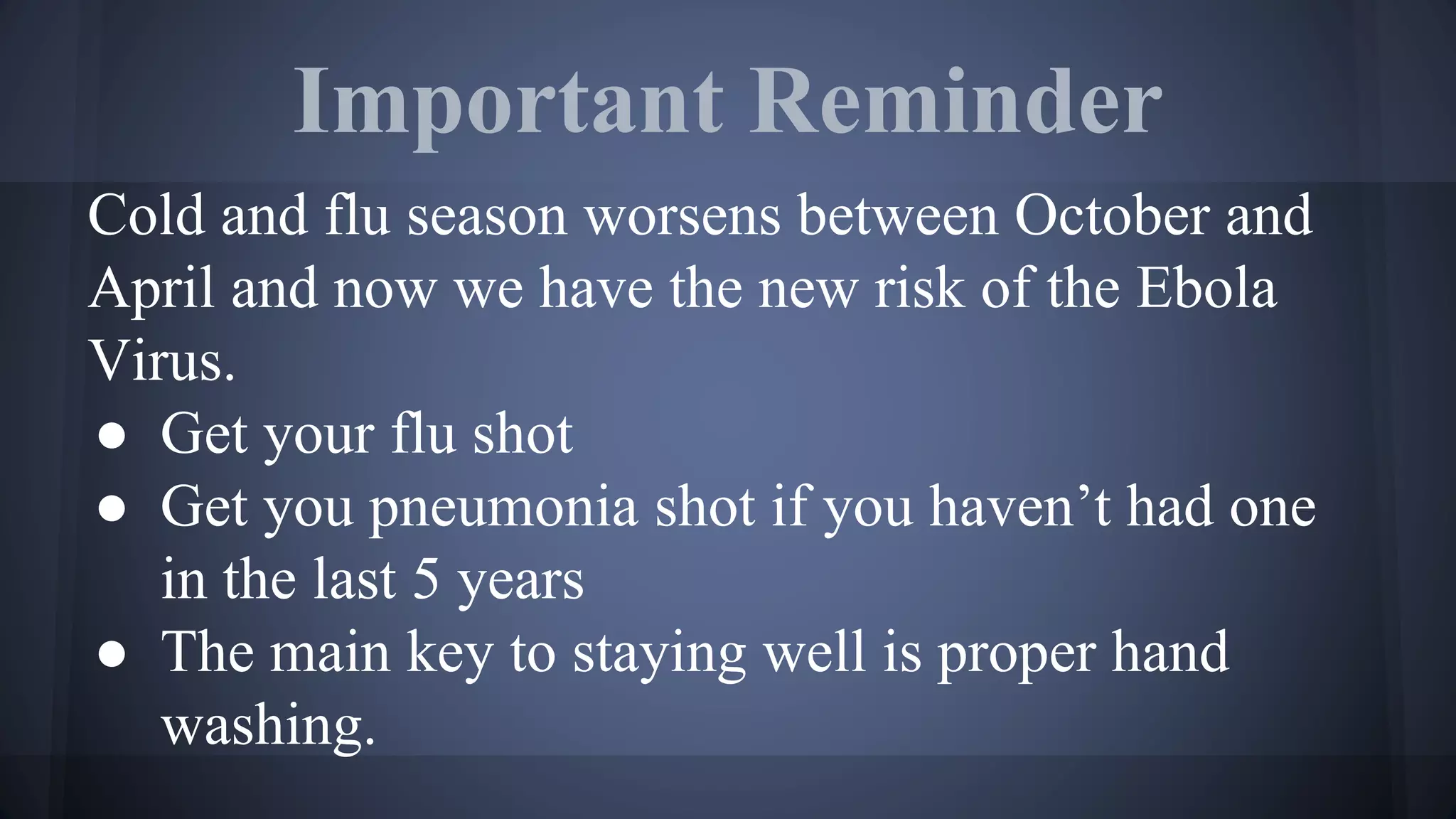 Important Reminder

Cold and flu season worsens between October and April and now we have the new risk of the Ebola Virus.

● Get your flu shot
● Get you pneumonia shot if you haven’t had one in the last 5 years
● The main key to staying well is proper hand washing.